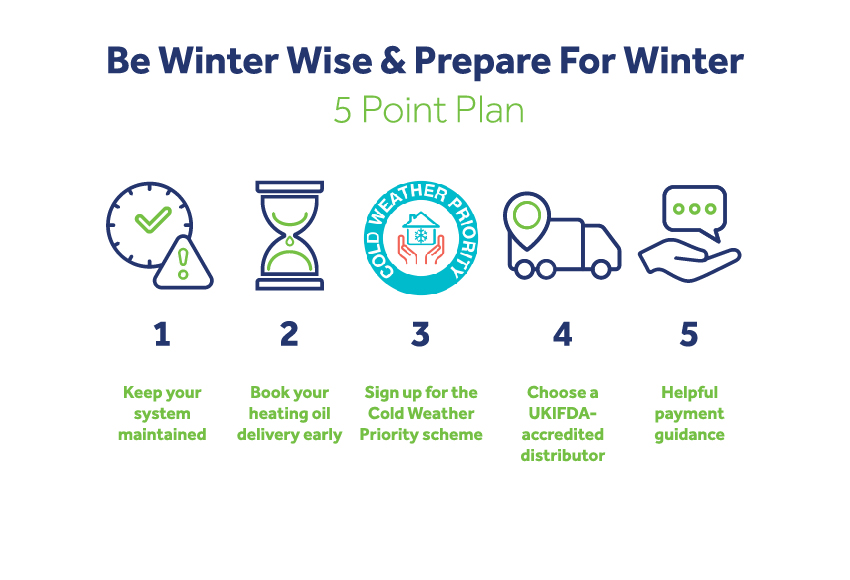 Be Winter Wise & Prepare For Winter
5 Point Plan

COLD WEATHER PRIORITY

1
Keep your system maintained

2
Book your heating oil delivery early

3
Sign up for the Cold Weather Priority scheme

4
Choose a UKIFDA-accredited distributor

5
Helpful payment guidance